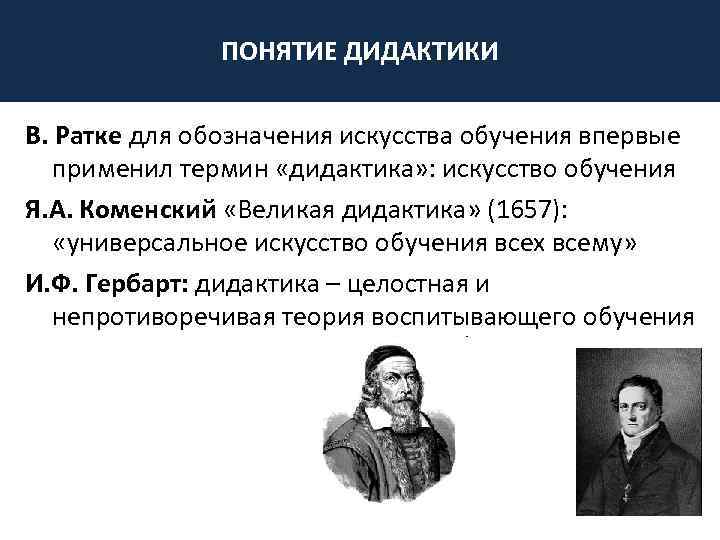 ПОНЯТИЕ ДИДАКТИКИ

В. Ратке для обозначения искусства обучения впервые применил термин «дидактика»: искусство обучения

Я.А. Коменский «Великая дидактика» (1657): «универсальное искусство обучения всех всему»

И.Ф. Гербарт: дидактика – целостная и непротиворечивая теория воспитывающего обучения